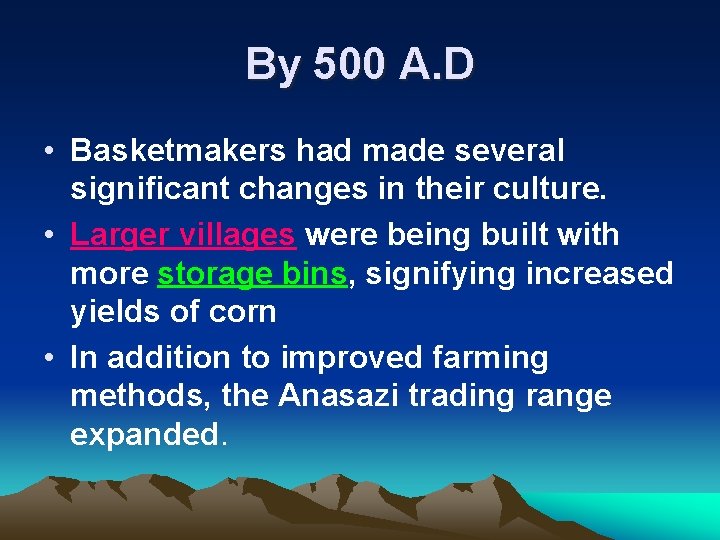 By 500 A.D

• Basketmakers had made several significant changes in their culture.
• Larger villages were being built with more storage bins, signifying increased yields of corn
• In addition to improved farming methods, the Anasazi trading range expanded.